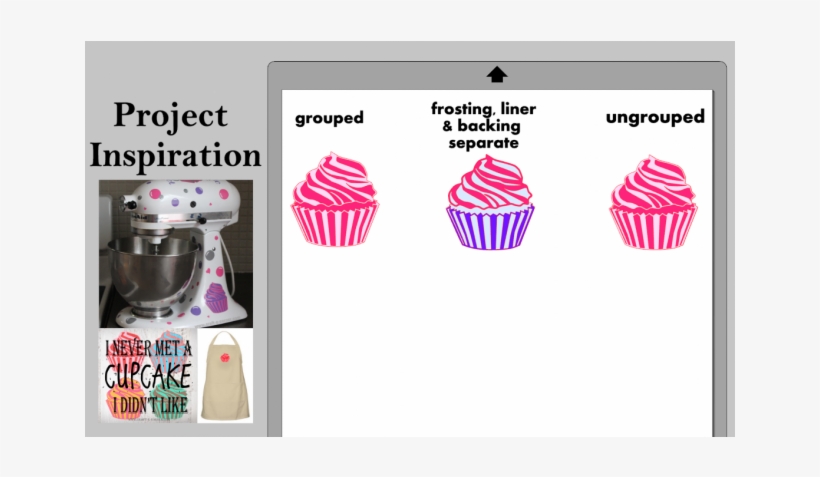 Project Inspiration

I NEVER MET A CUPCAKE I DIDN'T LIKE

grouped

frosting, liner & backing separate

ungrouped